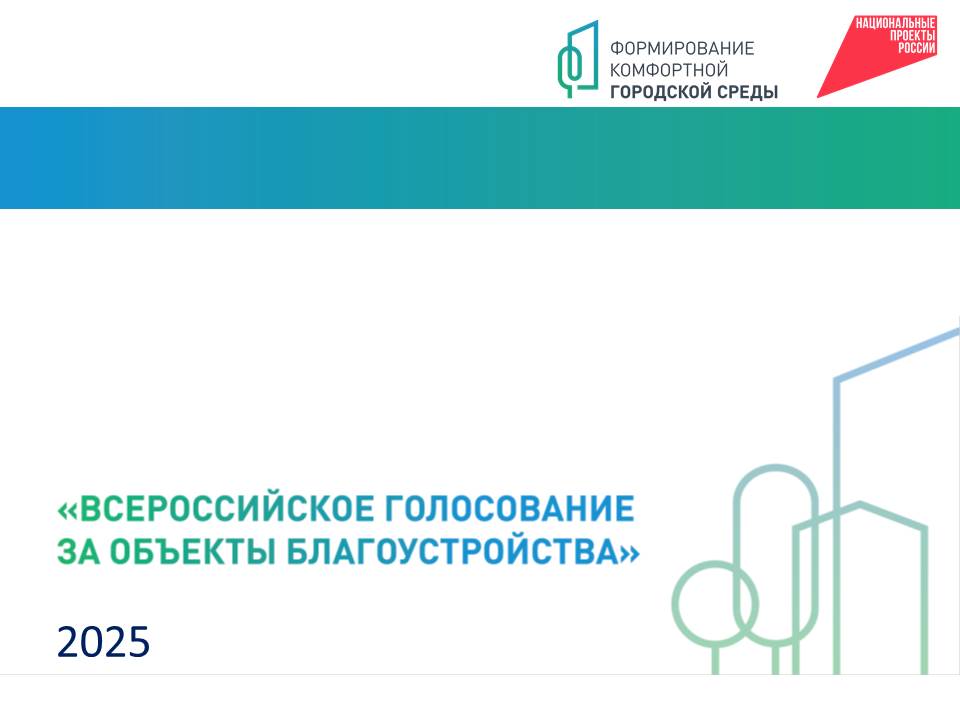 ФОРМИРОВАНИЕ КОМФОРТНОЙ ГОРОДСКОЙ СРЕДЫ

НАЦИОНАЛЬНЫЕ ПРОЕКТЫ РОССИИ

«ВСЕРОССИЙСКОЕ ГОЛОСОВАНИЕ ЗА ОБЪЕКТЫ БЛАГОУСТРОЙСТВА»

2025